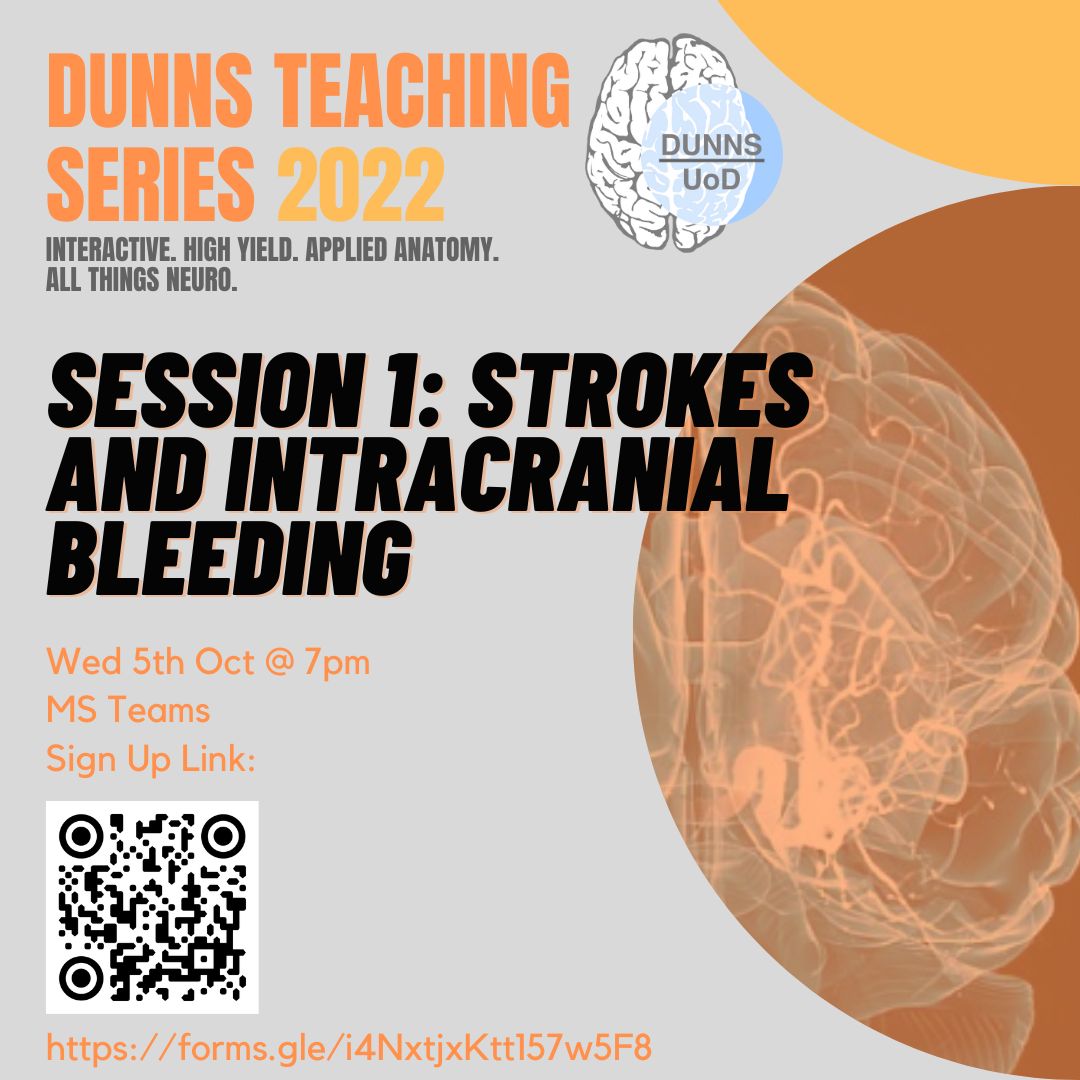 DUNNS TEACHING SERIES 2022

DUNNS
UoD

INTERACTIVE. HIGH YIELD. APPLIED ANATOMY. ALL THINGS NEURO.

SESSION 1: STROKES AND INTRACRANIAL BLEEDING

Wed 5th Oct @ 7pm
MS Teams
Sign Up Link:

https://forms.gle/i4NxtjxKtt157w5F8